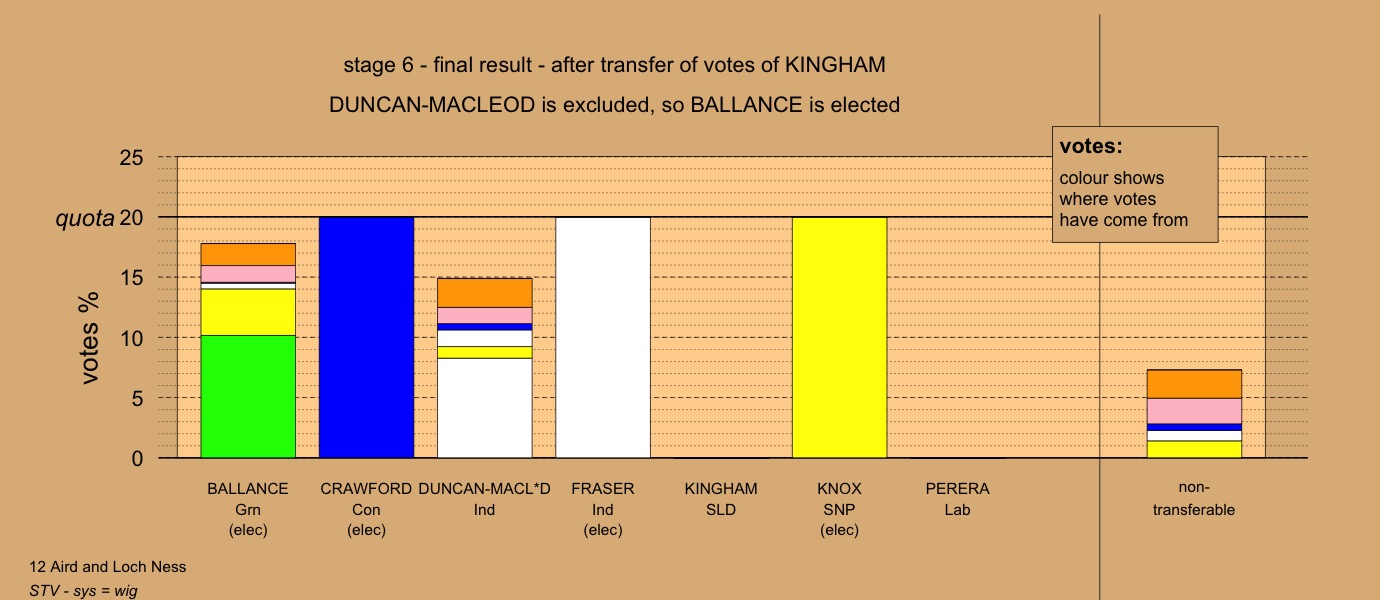 stage 6 - final result - after transfer of votes of KINGHAM

DUNCAN-MACLEOD is excluded, so BALLANCE is elected

votes:
colour shows where votes have come from

25
quota 20
15
10
5
0

votes %

BALLANCE
Grn
(elec)

CRAWFORD
Con
(elec)

DUNCAN-MACL*D
Ind

FRASER
Ind
(elec)

KINGHAM
SLD

KNOX
SNP
(elec)

PERERA
Lab

non-transferable

12 Aird and Loch Ness
STV - sys = wig